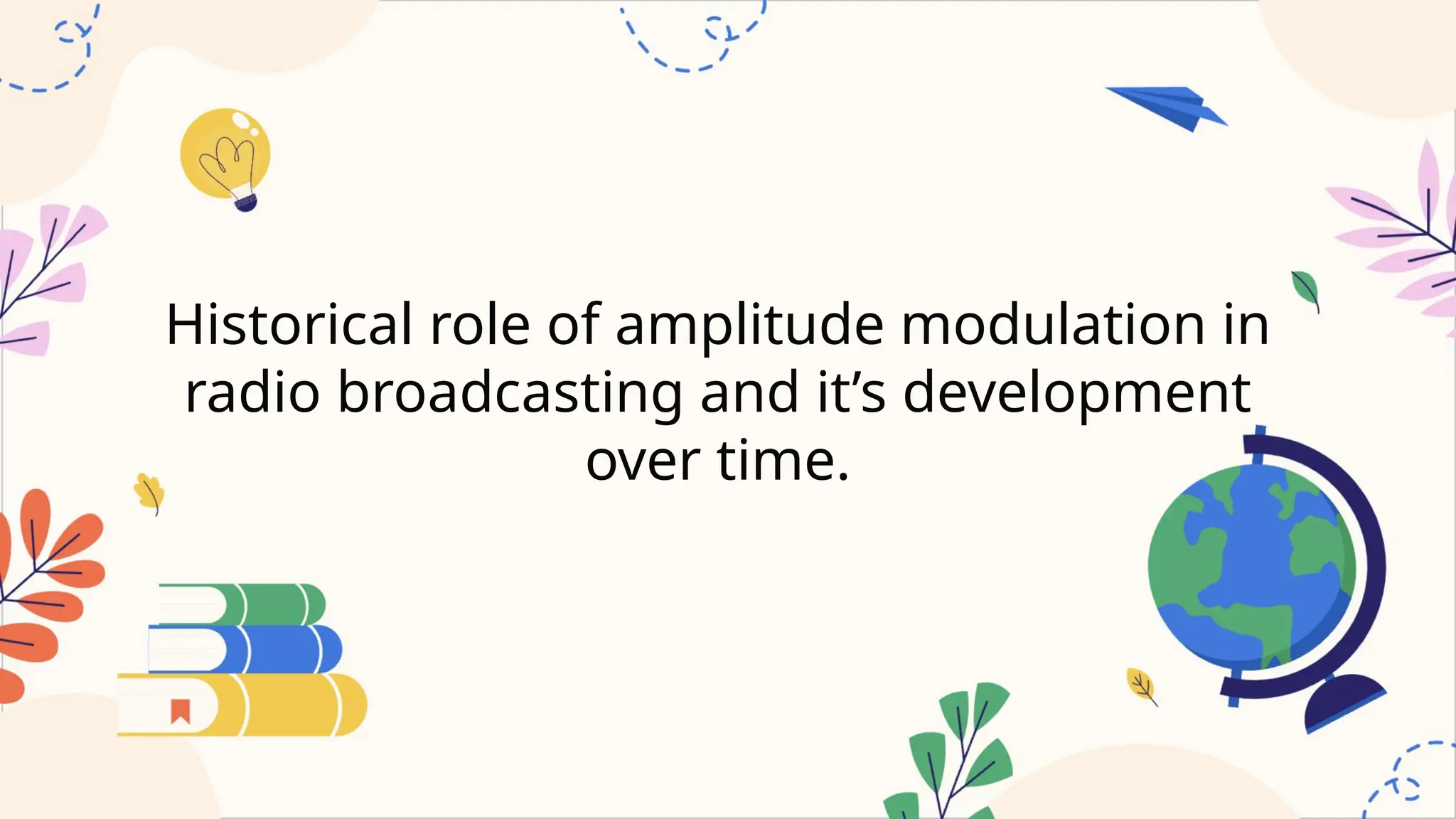 Historical role of amplitude modulation in radio broadcasting and it’s development over time.